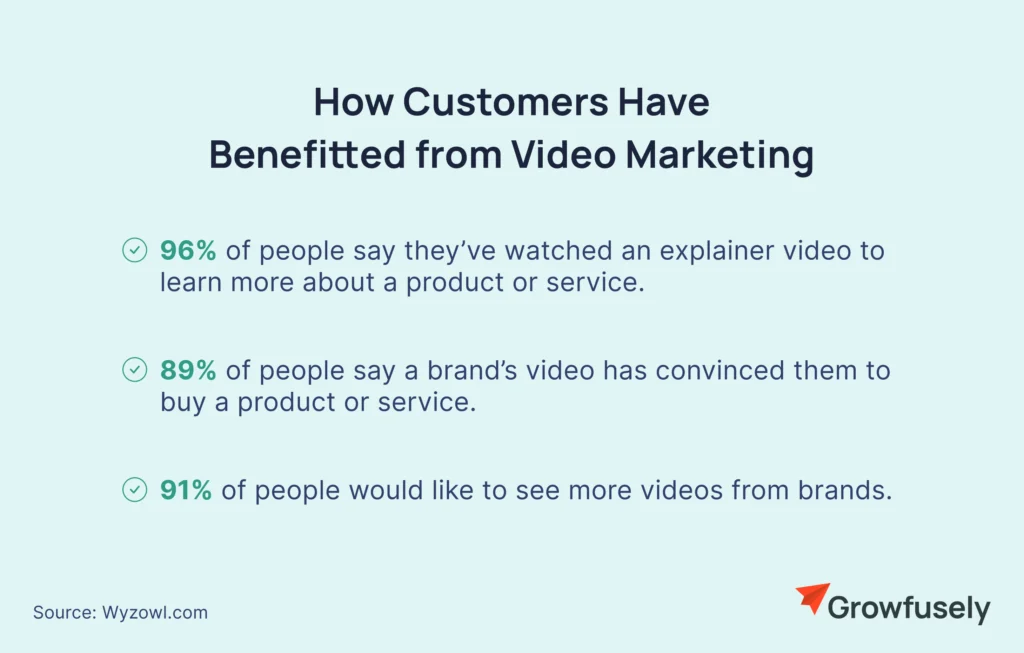 How Customers Have Benefitted from Video Marketing

96% of people say they've watched an explainer video to learn more about a product or service.

89% of people say a brand's video has convinced them to buy a product or service.

91% of people would like to see more videos from brands.

Source: Wyzowl.com

Growfusely